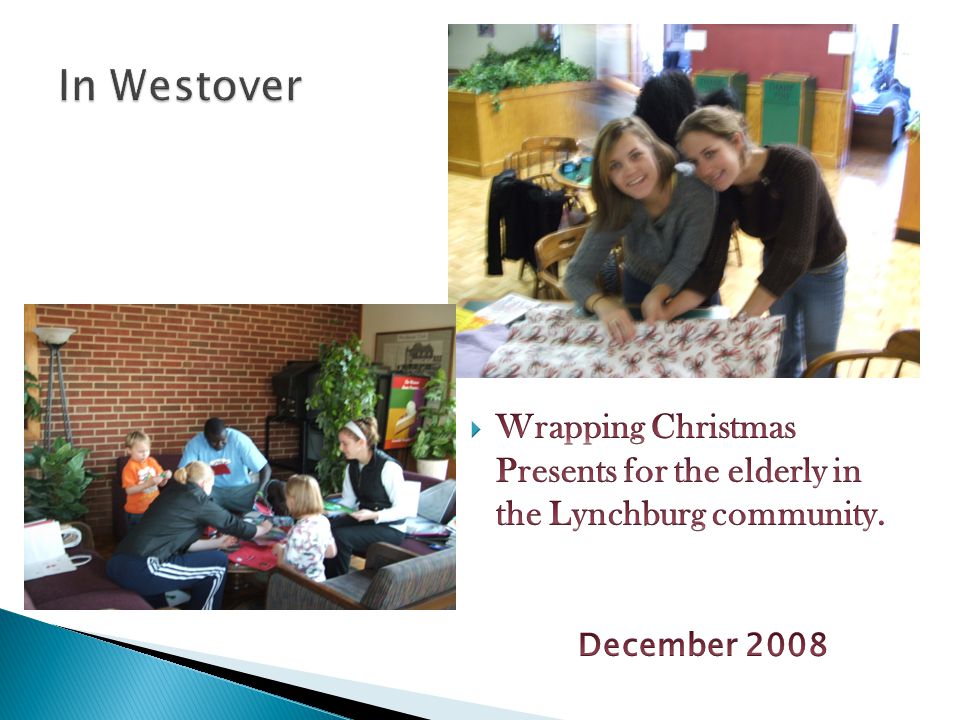 In Westover

Wrapping Christmas Presents for the elderly in the Lynchburg community.

December 2008